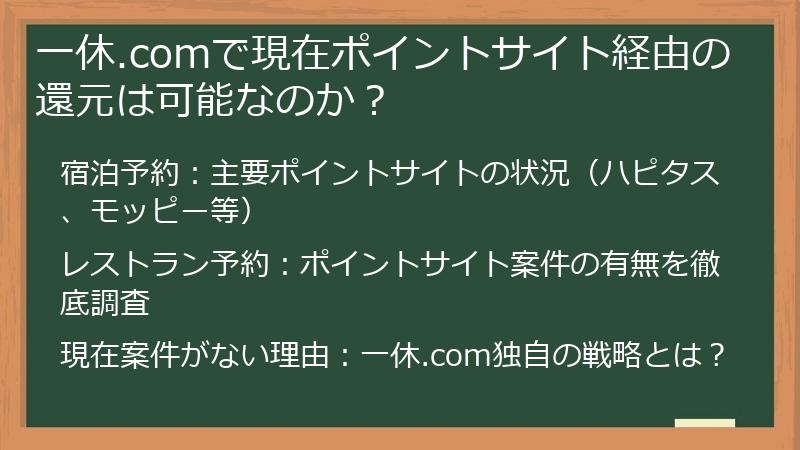 一休.comで現在ポイントサイト経由の還元は可能なのか？

宿泊予約：主要ポイントサイトの状況（ハピタス、モッピー等）

レストラン予約：ポイントサイト案件の有無を徹底調査

現在案件がない理由：一休.com独自の戦略とは？